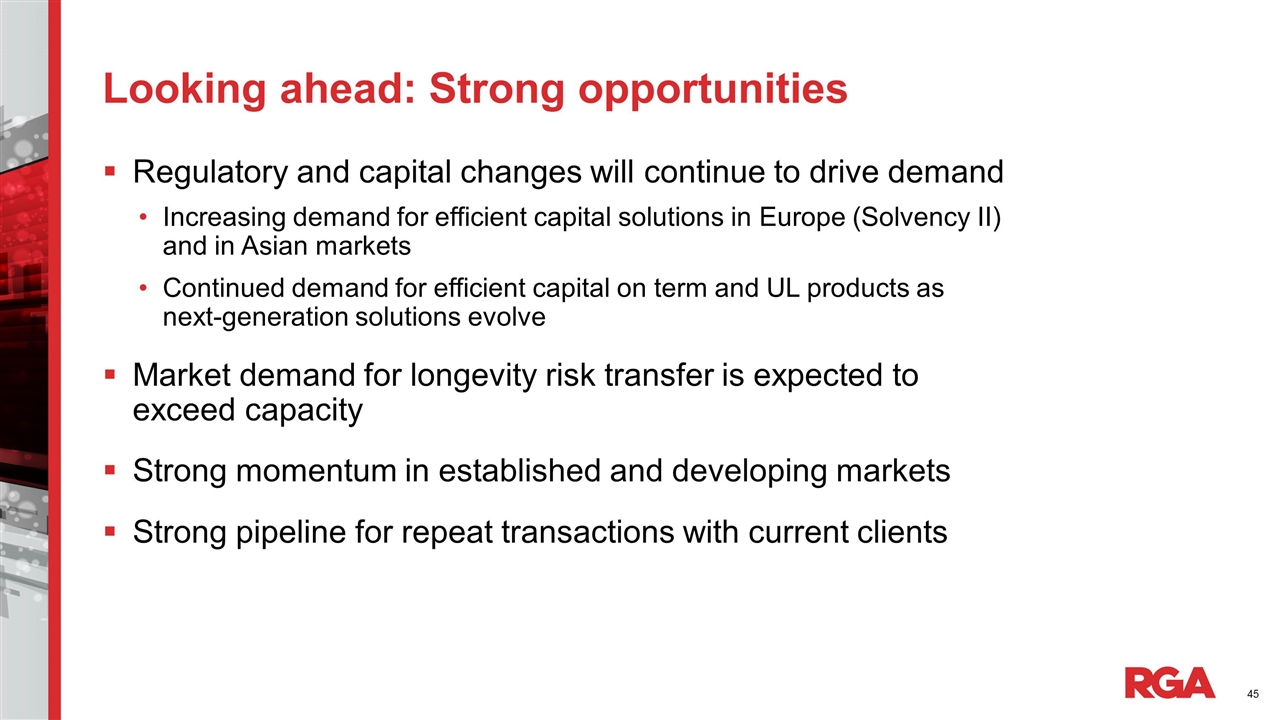 Looking ahead: Strong opportunities

▪ Regulatory and capital changes will continue to drive demand

• Increasing demand for efficient capital solutions in Europe (Solvency II) and in Asian markets

• Continued demand for efficient capital on term and UL products as next-generation solutions evolve

▪ Market demand for longevity risk transfer is expected to exceed capacity

▪ Strong momentum in established and developing markets

▪ Strong pipeline for repeat transactions with current clients

RGA

45